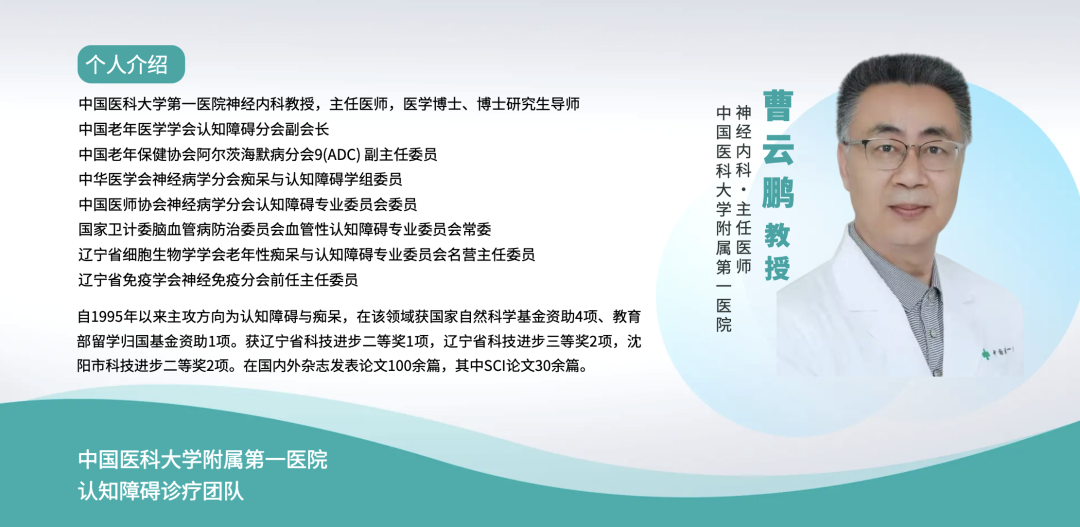 个人介绍

中国医科大学第一医院神经内科教授，主任医师，医学博士、博士研究生导师
中国老年医学学会认知障碍分会副会长
中国老年保健协会阿尔茨海默病分会9(ADC) 副主任委员
中华医学会神经病学分会痴呆与认知障碍学组委员
中国医师协会神经病学分会认知障碍专业委员会委员
国家卫计委脑血管病防治委员会血管性认知障碍专业委员会常委
辽宁省细胞生物学学会老年性痴呆与认知障碍专业委员会名誉主任委员
辽宁省免疫学会神经免疫分会前任主任委员

自1995年以来主攻方向为认知障碍与痴呆，在该领域获国家自然科学基金资助4项、教育部留学归国基金资助1项。获辽宁省科技进步二等奖1项，辽宁省科技进步三等奖2项，沈阳市科技进步二等奖2项。在国内外杂志发表论文100余篇，其中SCI论文30余篇。

曹云鹏 教授
神经内科·主任医师
中国医科大学附属第一医院

中国医科大学附属第一医院
认知障碍诊疗团队